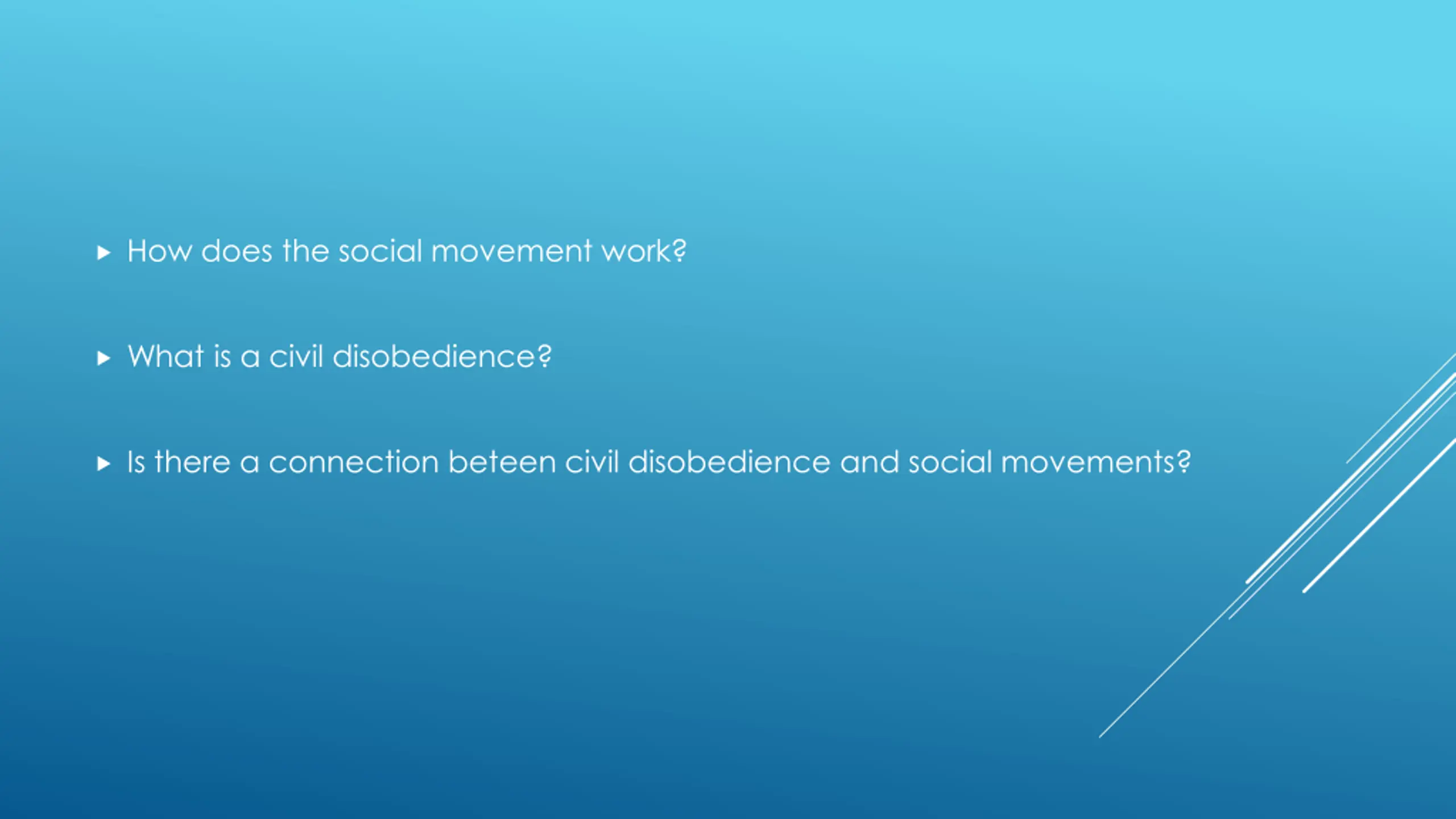 ▸ How does the social movement work?

▸ What is a civil disobedience?

▸ Is there a connection beteen civil disobedience and social movements?